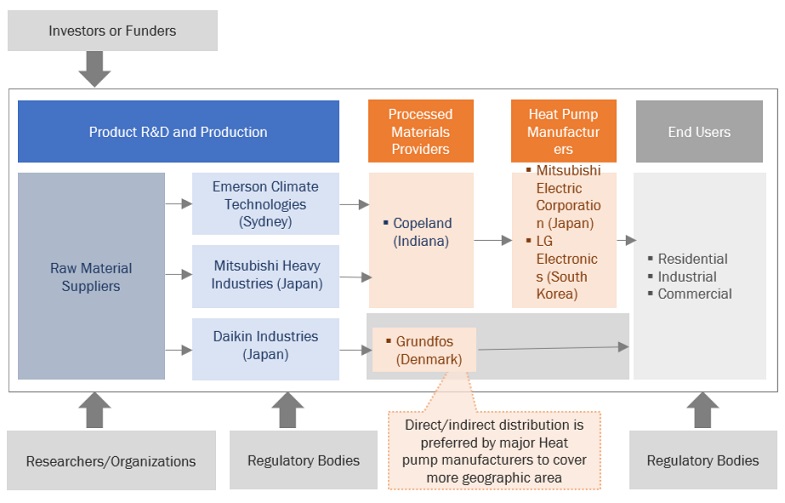 Investors or Funders

Product R&D and Production

Processed Materials Providers

Heat Pump Manufacturers

End Users

Raw Material Suppliers

Emerson Climate Technologies (Sydney)

Mitsubishi Heavy Industries (Japan)

Daikin Industries (Japan)

▪ Copeland (Indiana)

▪ Grundfos (Denmark)

▪ Mitsubishi Electric Corporation (Japan)
▪ LG Electronics (South Korea)

▪ Residential
▪ Industrial
▪ Commercial

Direct/indirect distribution is preferred by major Heat pump manufacturers to cover more geographic area

Researchers/Organizations

Regulatory Bodies

Regulatory Bodies